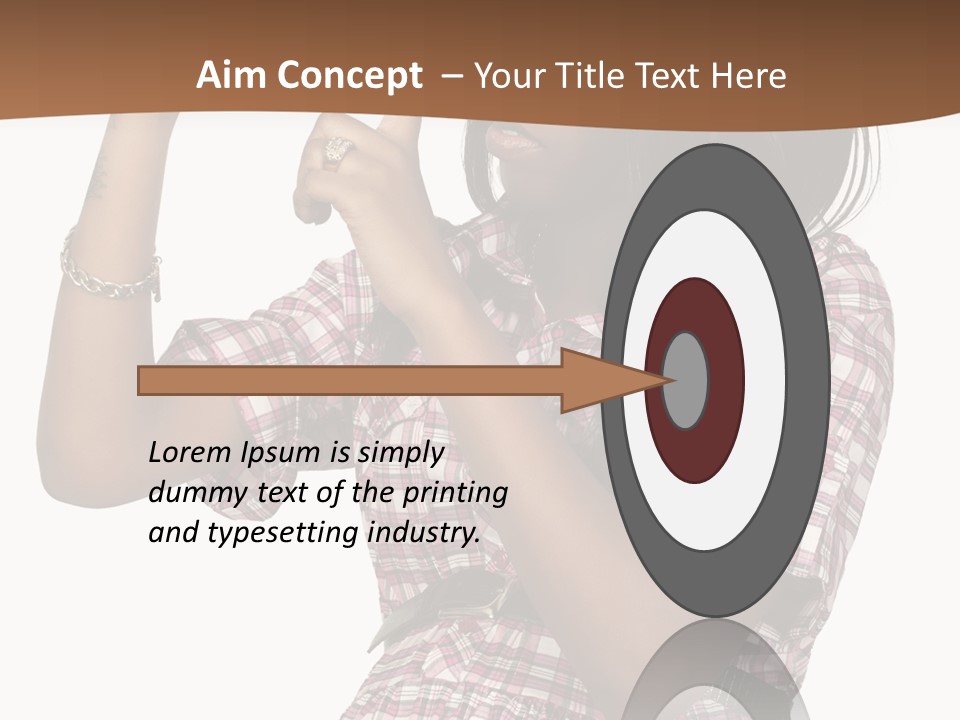 Aim Concept – Your Title Text Here

Lorem Ipsum is simply dummy text of the printing and typesetting industry.